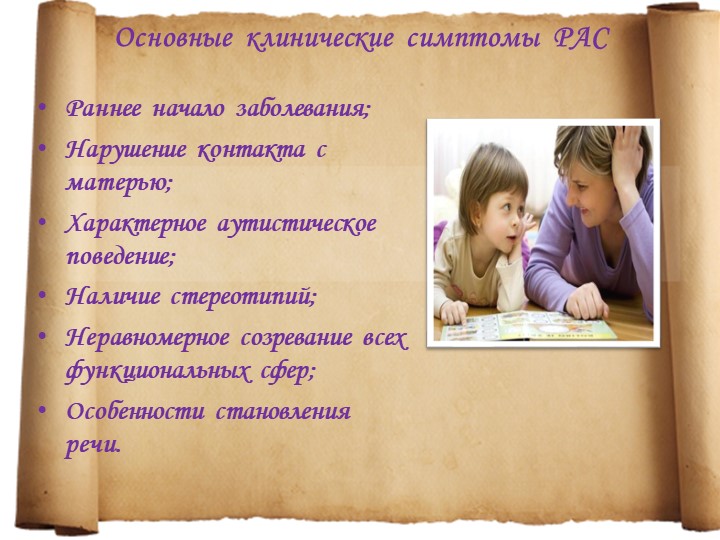 Основные клинические симптомы РАС

• Раннее начало заболевания;
• Нарушение контакта с матерью;
• Характерное аутистическое поведение;
• Наличие стереотипий;
• Неравномерное созревание всех функциональных сфер;
• Особенности становления речи.